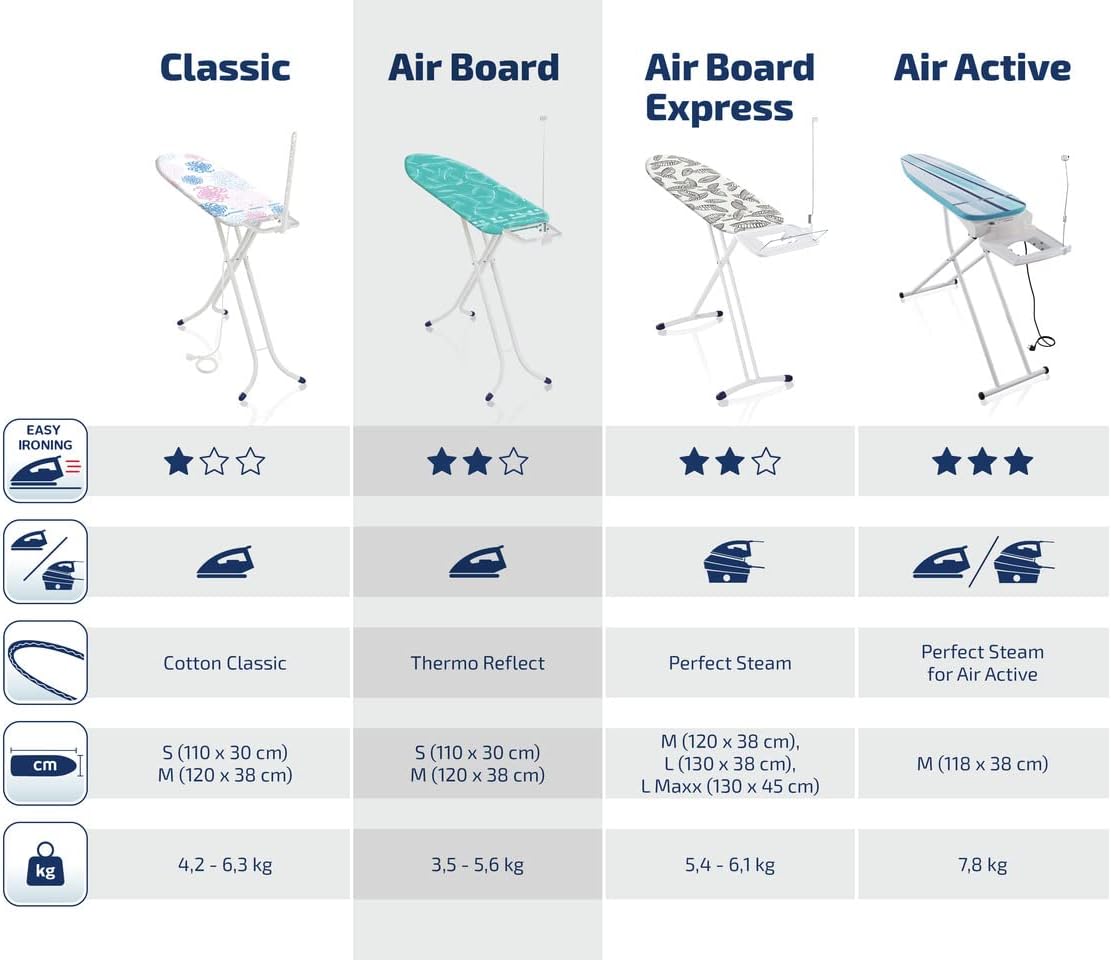 |  | Classic | Air Board | Air Board Express | Air Active |
|---|---|---|---|---|
| EASY IRONING | ★☆☆ | ★★☆ | ★★☆ | ★★★ |
|  |  |  |  |  |
|  | Cotton Classic | Thermo Reflect | Perfect Steam | Perfect Steam for Air Active |
| cm | S (110 x 30 cm) M (120 x 38 cm) | S (110 x 30 cm) M (120 x 38 cm) | M (120 x 38 cm), L (130 x 38 cm), L Maxx (130 x 45 cm) | M (118 x 38 cm) |
| kg | 4,2 - 6,3 kg | 3,5 - 5,6 kg | 5,4 - 6,1 kg | 7,8 kg |